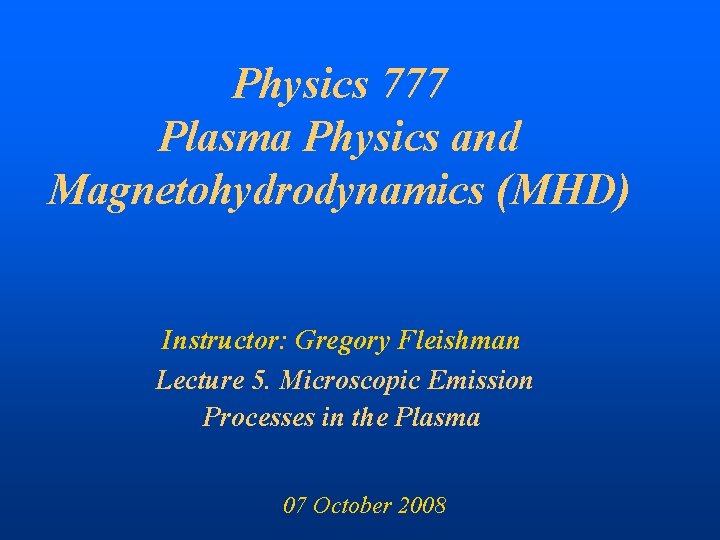 Physics 777
Plasma Physics and Magnetohydrodynamics (MHD)

Instructor: Gregory Fleishman

Lecture 5. Microscopic Emission Processes in the Plasma

07 October 2008